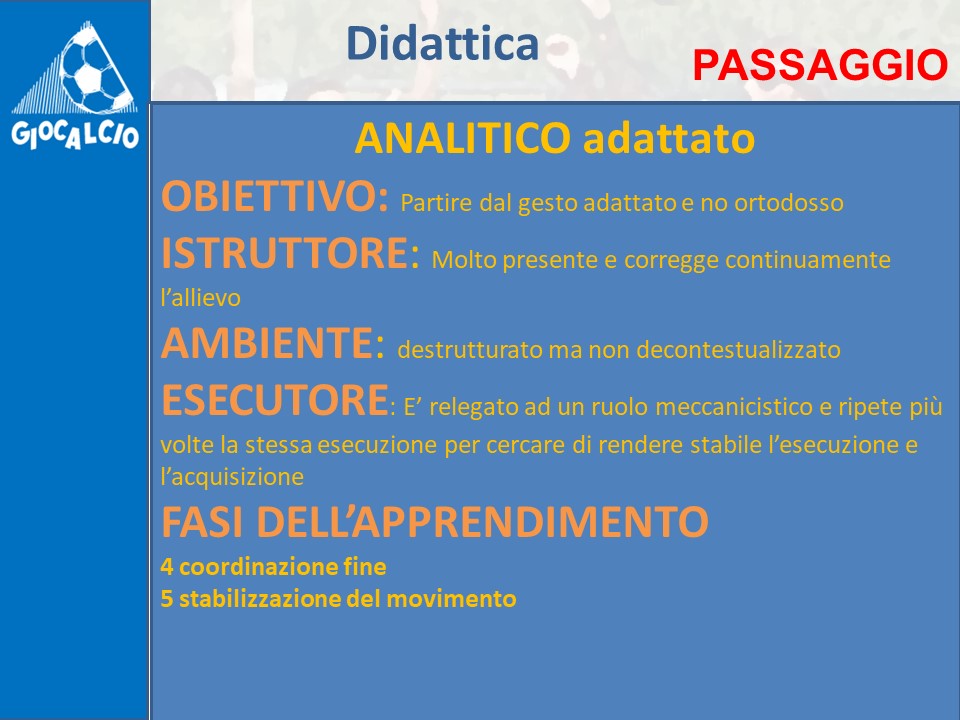 GIOCALCIO

Didattica

PASSAGGIO

ANALITICO adattato

OBIETTIVO: Partire dal gesto adattato e no ortodosso

ISTRUTTORE: Molto presente e corregge continuamente l'allievo

AMBIENTE: destrutturato ma non decontestualizzato

ESECUTORE: E' relegato ad un ruolo meccanicistico e ripete più volte la stessa esecuzione per cercare di rendere stabile l'esecuzione e l'acquisizione

FASI DELL'APPRENDIMENTO

4 coordinazione fine
5 stabilizzazione del movimento